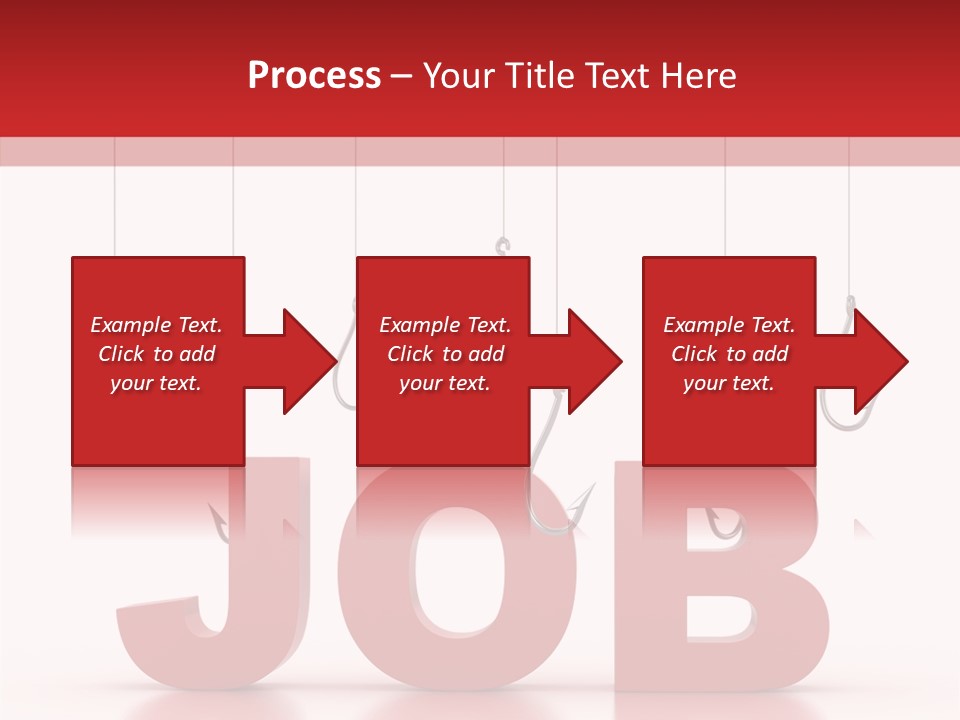 Process – Your Title Text Here

Example Text. Click to add your text.

Example Text. Click to add your text.

Example Text. Click to add your text.

JOB